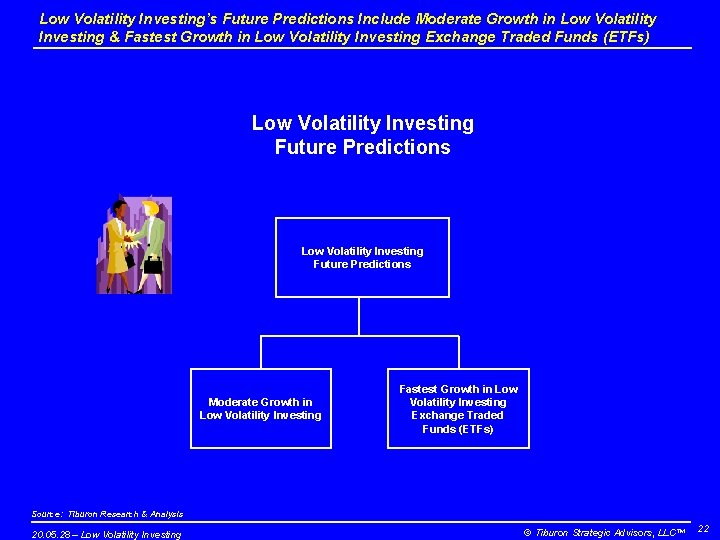 Low Volatility Investing's Future Predictions Include Moderate Growth in Low Volatility Investing & Fastest Growth in Low Volatility Investing Exchange Traded Funds (ETFs)

Low Volatility Investing
Future Predictions

Low Volatility Investing
Future Predictions

Moderate Growth in
Low Volatility Investing

Fastest Growth in Low
Volatility Investing
Exchange Traded
Funds (ETFs)

Source: Tiburon Research & Analysis

20.05.28 – Low Volatility Investing

© Tiburon Strategic Advisors, LLC™

22